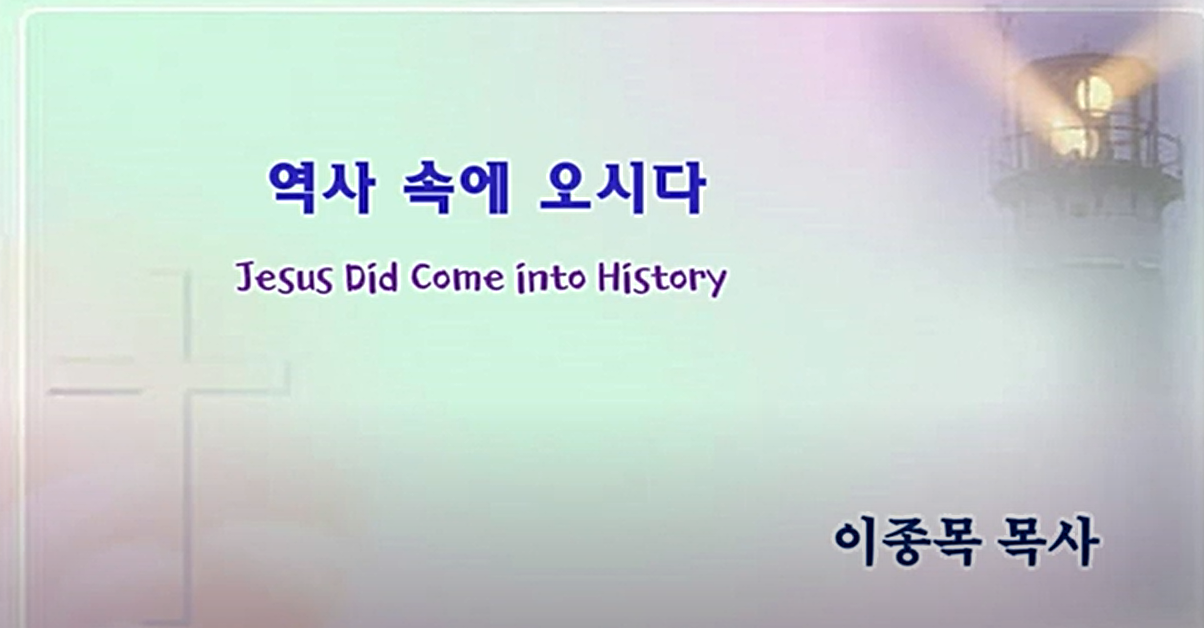 역사 속에 오시다

Jesus Did Come into History

이종목 목사